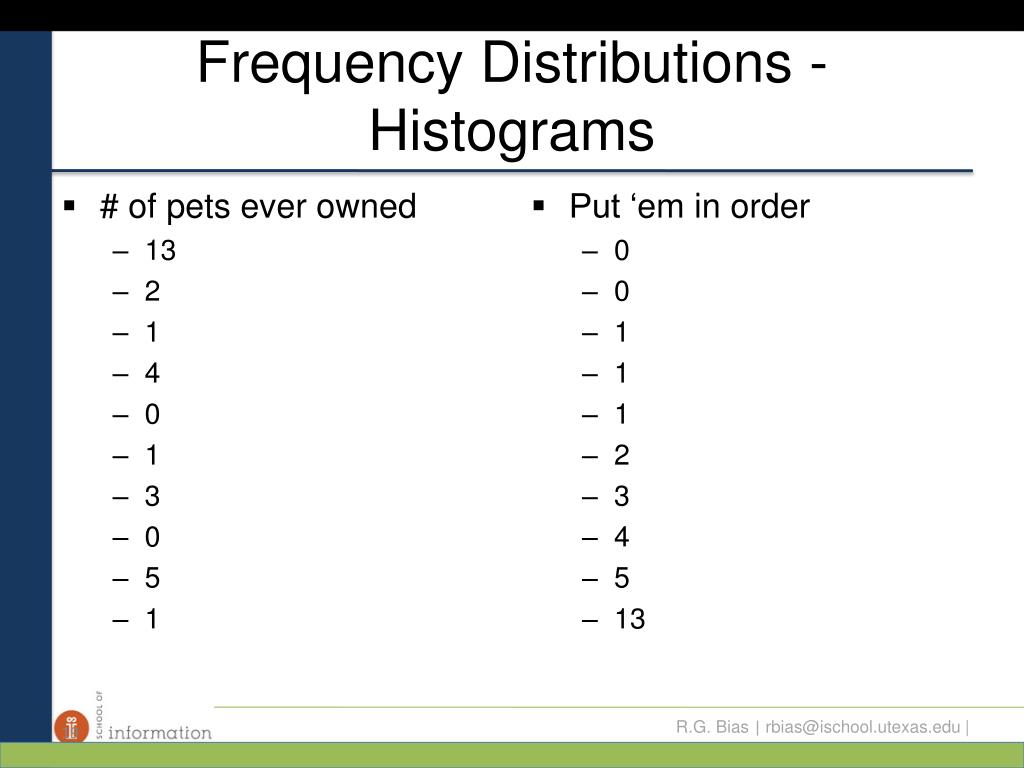 Frequency Distributions - Histograms

▪ # of pets ever owned
– 13
– 2
– 1
– 4
– 0
– 1
– 3
– 0
– 5
– 1

▪ Put ‘em in order
– 0
– 0
– 1
– 1
– 1
– 2
– 3
– 4
– 5
– 13

SCHOOL OF information

R.G. Bias | rbias@ischool.utexas.edu |